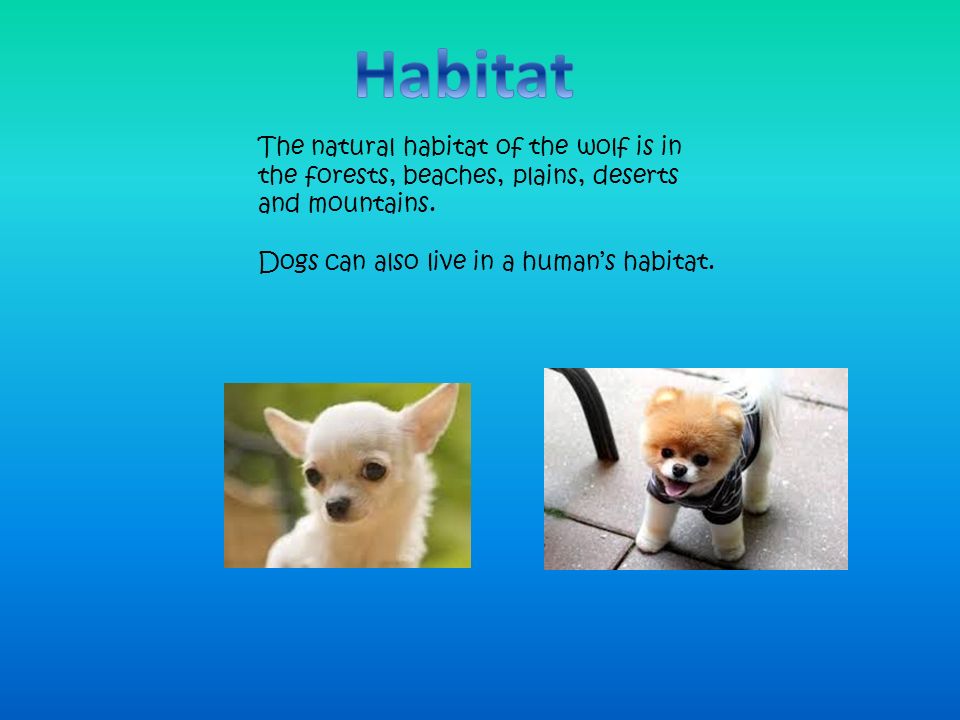 Habitat

The natural habitat of the wolf is in the forests, beaches, plains, deserts and mountains.

Dogs can also live in a human's habitat.